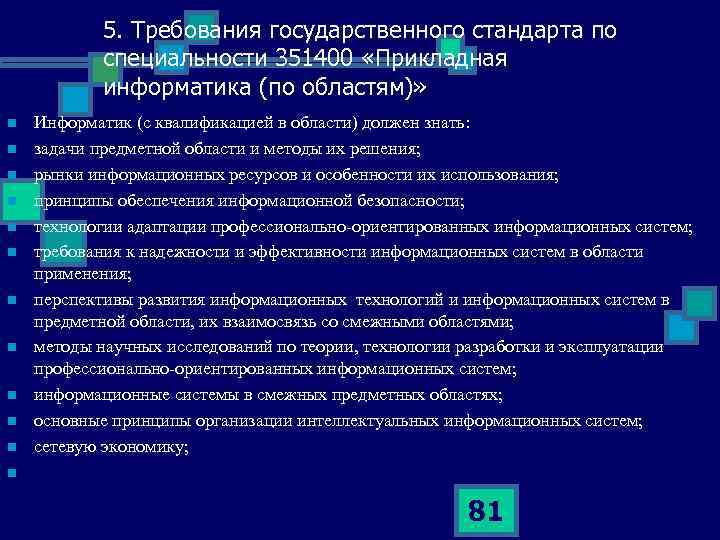 5. Требования государственного стандарта по специальности 351400 «Прикладная информатика (по областям)»

Информатик (с квалификацией в области) должен знать:

задачи предметной области и методы их решения;

рынки информационных ресурсов и особенности их использования;

принципы обеспечения информационной безопасности;

технологии адаптации профессионально-ориентированных информационных систем;

требования к надежности и эффективности информационных систем в области применения;

перспективы развития информационных технологий и информационных систем в предметной области, их взаимосвязь со смежными областями;

методы научных исследований по теории, технологии разработки и эксплуатации профессионально-ориентированных информационных систем;

информационные системы в смежных предметных областях;

основные принципы организации интеллектуальных информационных систем;

сетевую экономику;

81